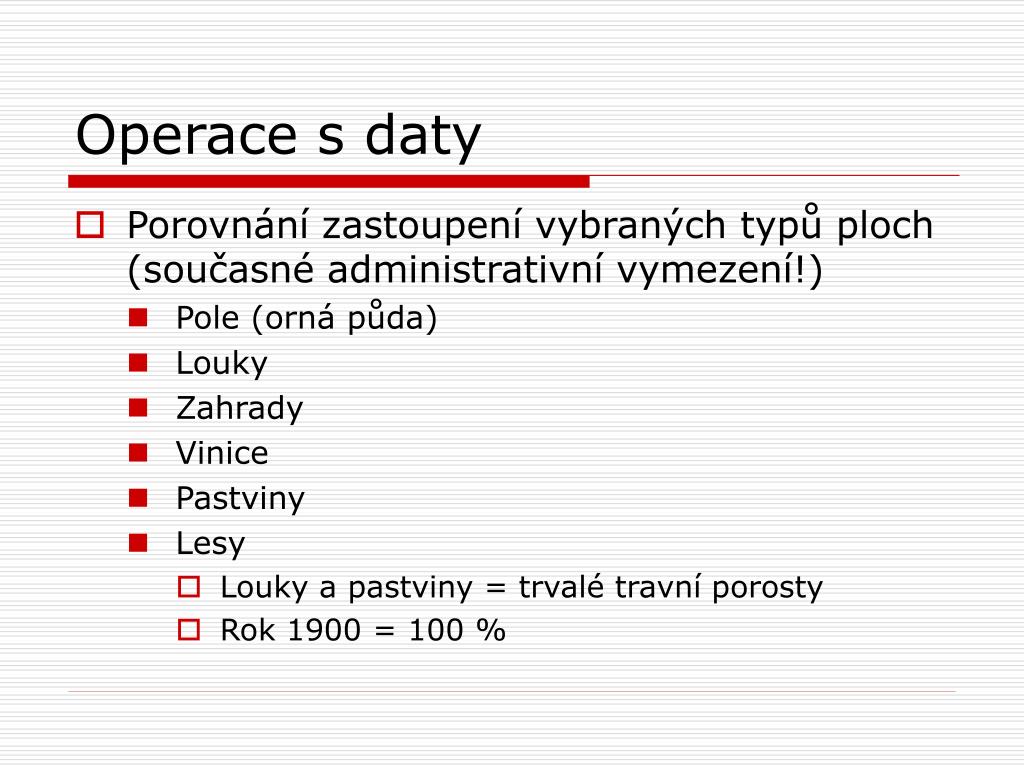 Operace s daty

Porovnání zastoupení vybraných typů ploch (současné administrativní vymezení!)

Pole (orná půda)

Louky

Zahrady

Vinice

Pastviny

Lesy

Louky a pastviny = trvalé travní porosty

Rok 1900 = 100 %